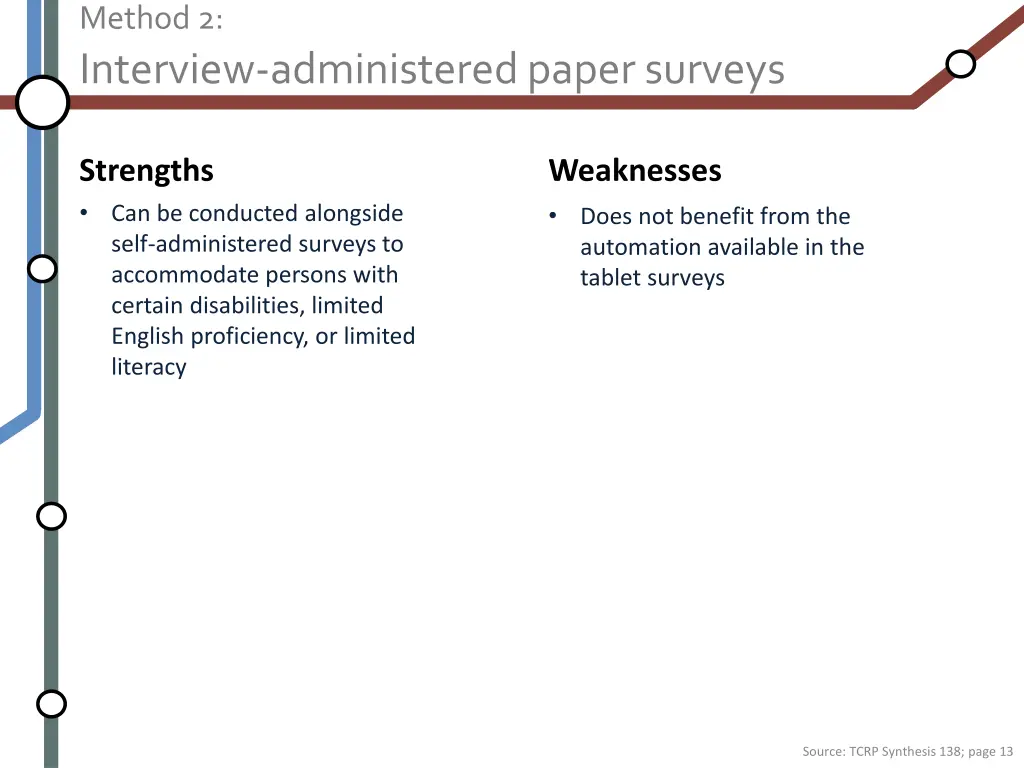 Method 2:
Interview-administered paper surveys

Strengths

• Can be conducted alongside self-administered surveys to accommodate persons with certain disabilities, limited English proficiency, or limited literacy

Weaknesses

• Does not benefit from the automation available in the tablet surveys

Source: TCRP Synthesis 138; page 13